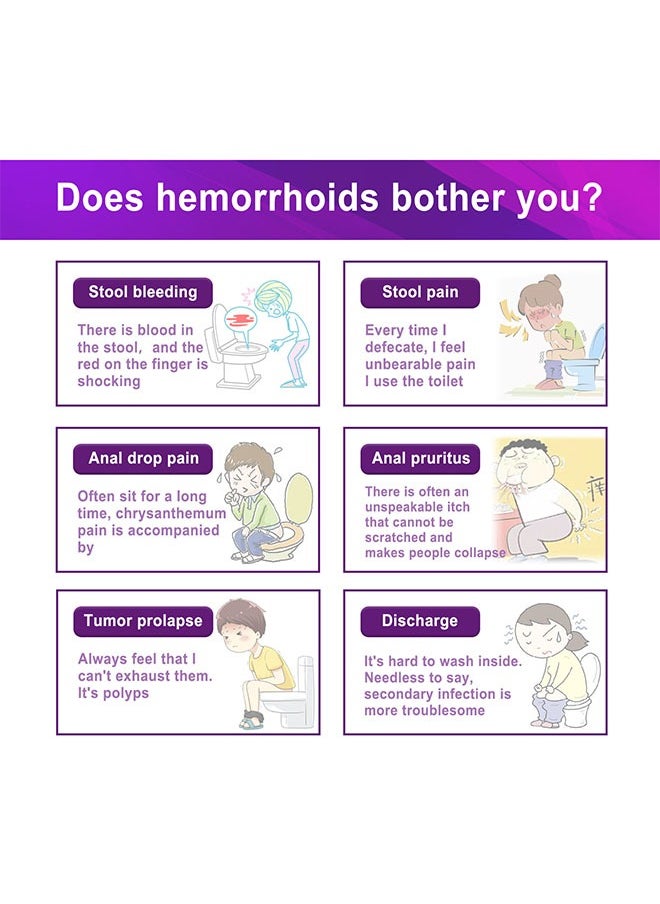 Does hemorrhoids bother you?

Stool bleeding

There is blood in the stool, and the red on the finger is shocking

Stool pain

Every time I defecate, I feel unbearable pain I use the toilet

Anal drop pain

Often sit for a long time, chrysanthemum pain is accompanied by

Anal pruritus

There is often an unspeakable itch that cannot be scratched and makes people collapse

痒

Tumor prolapse

Always feel that I can't exhaust them. It's polyps

Discharge

It's hard to wash inside. Needless to say, secondary infection is more troublesome